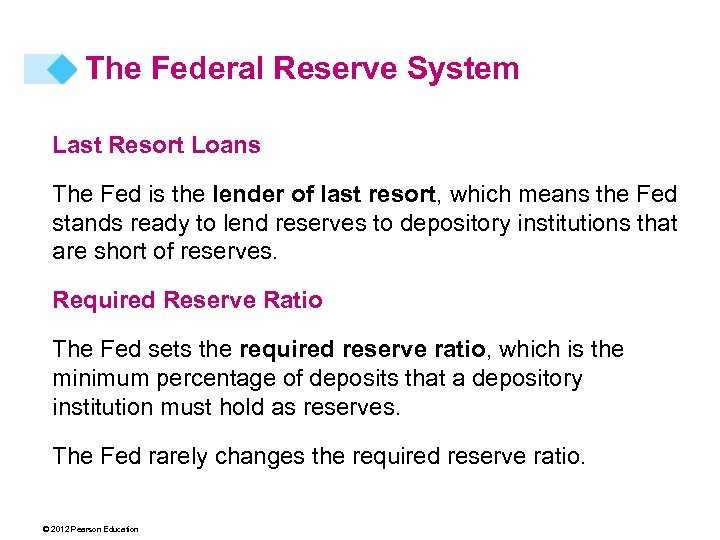 The Federal Reserve System

Last Resort Loans

The Fed is the lender of last resort, which means the Fed stands ready to lend reserves to depository institutions that are short of reserves.

Required Reserve Ratio

The Fed sets the required reserve ratio, which is the minimum percentage of deposits that a depository institution must hold as reserves.

The Fed rarely changes the required reserve ratio.

© 2012 Pearson Education